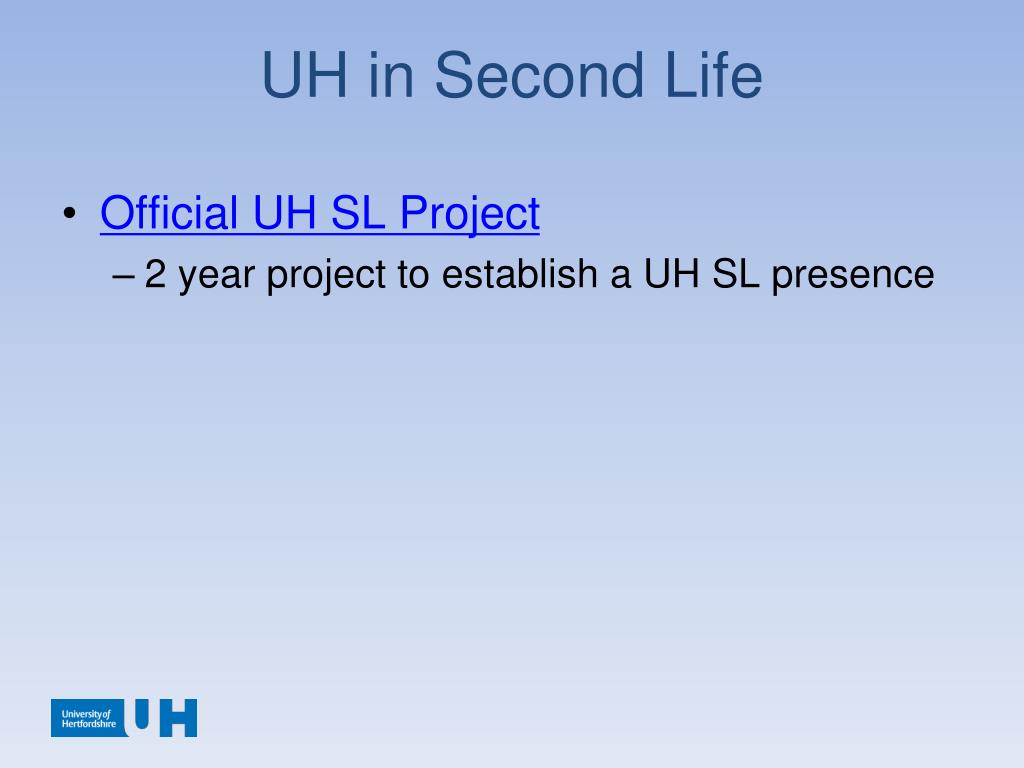 UH in Second Life

• Official UH SL Project
– 2 year project to establish a UH SL presence

University of Hertfordshire UH